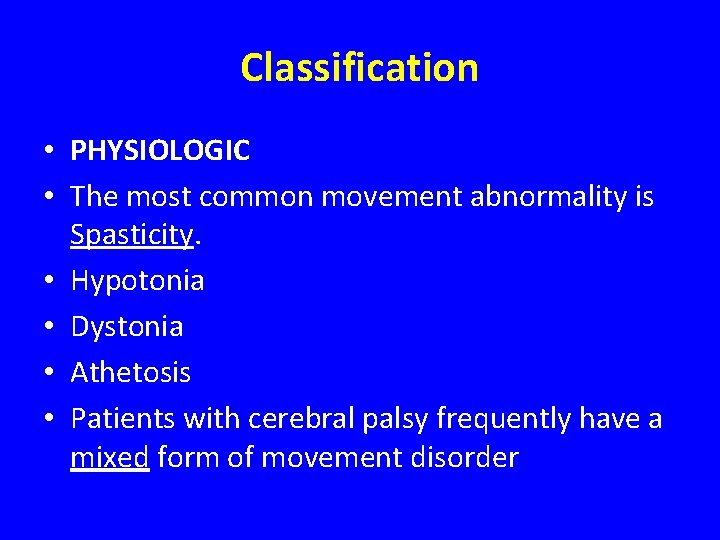 Classification

• PHYSIOLOGIC
• The most common movement abnormality is Spasticity.
• Hypotonia
• Dystonia
• Athetosis
• Patients with cerebral palsy frequently have a mixed form of movement disorder